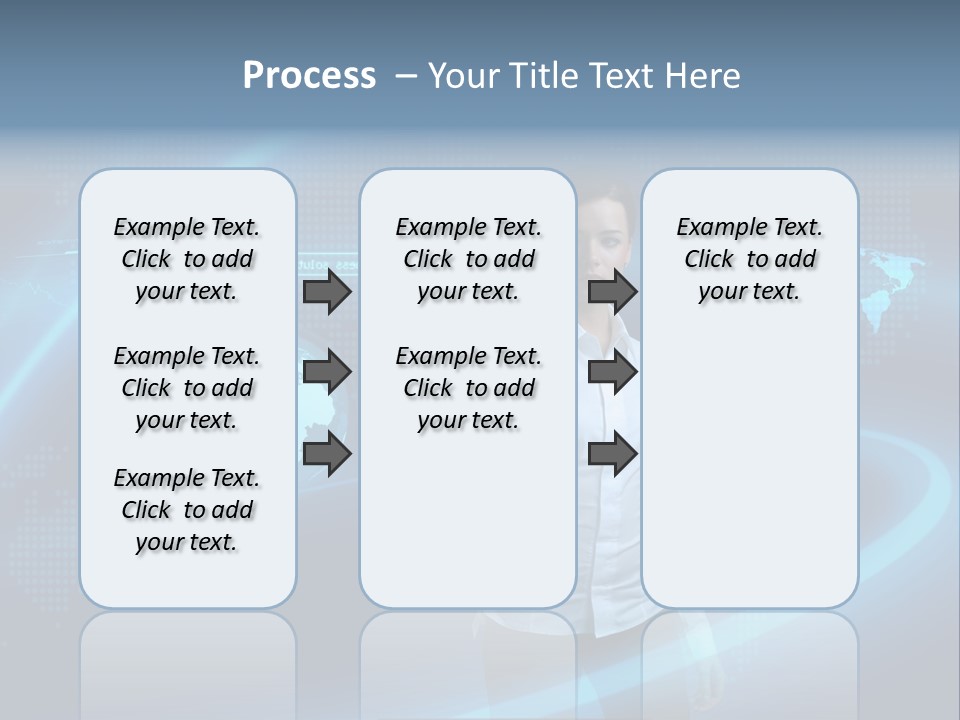 Process – Your Title Text Here

Example Text. Click to add your text.

Example Text. Click to add your text.

Example Text. Click to add your text.

Example Text. Click to add your text.

Example Text. Click to add your text.

Example Text. Click to add your text.